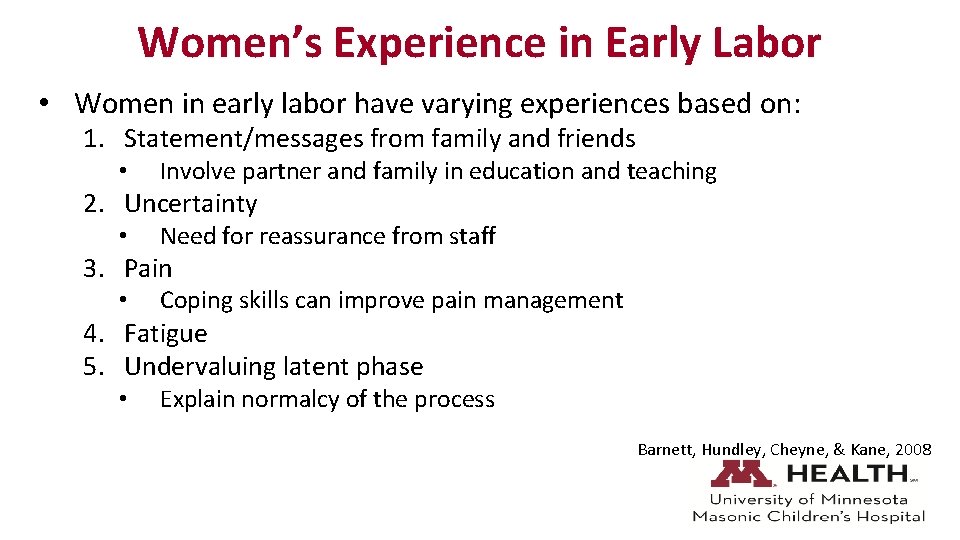 Women's Experience in Early Labor

• Women in early labor have varying experiences based on:

1. Statement/messages from family and friends
   • Involve partner and family in education and teaching
2. Uncertainty
   • Need for reassurance from staff
3. Pain
   • Coping skills can improve pain management
4. Fatigue
5. Undervaluing latent phase
   • Explain normalcy of the process

Barnett, Hundley, Cheyne, & Kane, 2008

M HEALTH
University of Minnesota
Masonic Children's Hospital